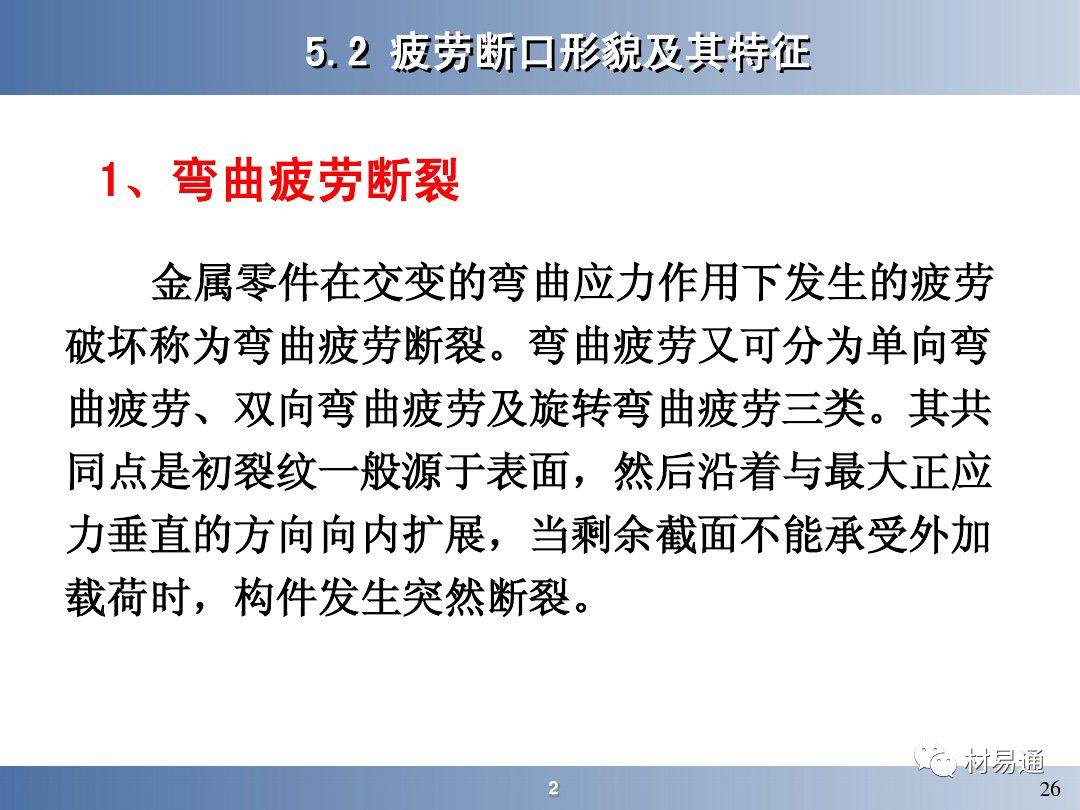 5.2 疲劳断口形貌及其特征

1、弯曲疲劳断裂

金属零件在交变的弯曲应力作用下发生的疲劳破坏称为弯曲疲劳断裂。弯曲疲劳又可分为单向弯曲疲劳、双向弯曲疲劳及旋转弯曲疲劳三类。其共同点是初裂纹一般源于表面，然后沿着与最大正应力垂直的方向向内扩展，当剩余截面不能承受外加载荷时，构件发生突然断裂。

材易通

2

26